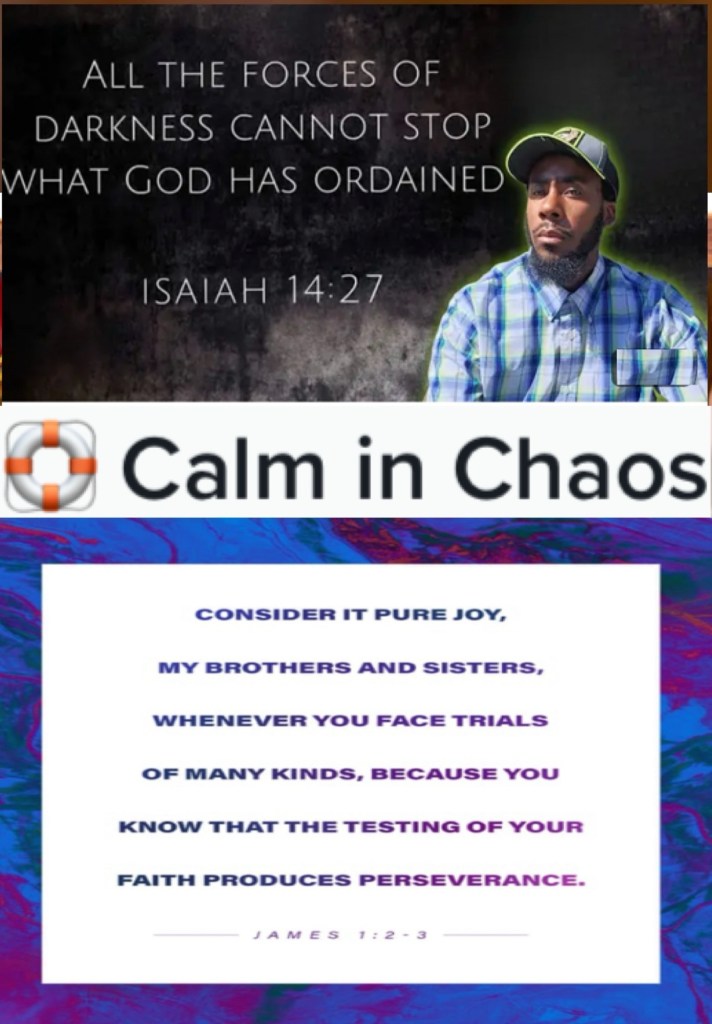 ALL THE FORCES OF DARKNESS CANNOT STOP WHAT GOD HAS ORDAINED

ISAIAH 14:27

Calm in Chaos

CONSIDER IT PURE JOY, MY BROTHERS AND SISTERS, WHENEVER YOU FACE TRIALS OF MANY KINDS, BECAUSE YOU KNOW THAT THE TESTING OF YOUR FAITH PRODUCES PERSEVERANCE.

JAMES 1:2-3